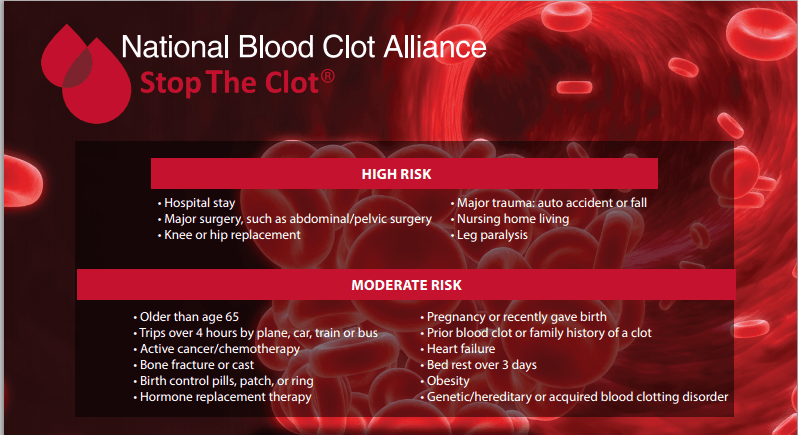 National Blood Clot Alliance
Stop The Clot®

HIGH RISK

• Hospital stay
• Major surgery, such as abdominal/pelvic surgery
• Knee or hip replacement

• Major trauma: auto accident or fall
• Nursing home living
• Leg paralysis

MODERATE RISK

• Older than age 65
• Trips over 4 hours by plane, car, train or bus
• Active cancer/chemotherapy
• Bone fracture or cast
• Birth control pills, patch, or ring
• Hormone replacement therapy

• Pregnancy or recently gave birth
• Prior blood clot or family history of a clot
• Heart failure
• Bed rest over 3 days
• Obesity
• Genetic/hereditary or acquired blood clotting disorder